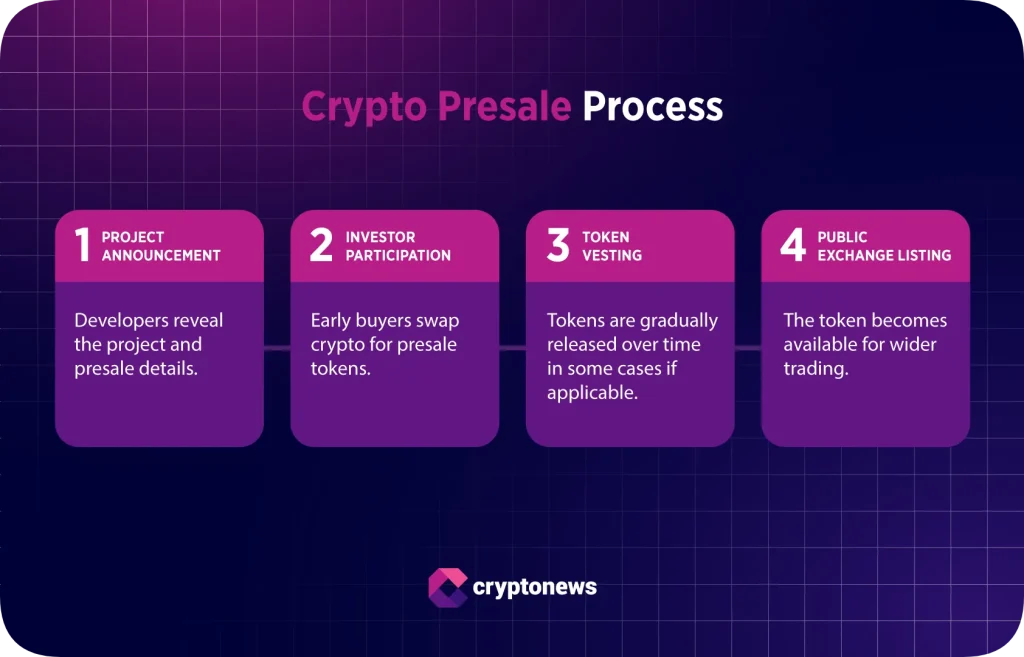 Crypto Presale Process

1 PROJECT ANNOUNCEMENT

Developers reveal the project and presale details.

2 INVESTOR PARTICIPATION

Early buyers swap crypto for presale tokens.

3 TOKEN VESTING

Tokens are gradually released over time in some cases if applicable.

4 PUBLIC EXCHANGE LISTING

The token becomes available for wider trading.

cryptonews